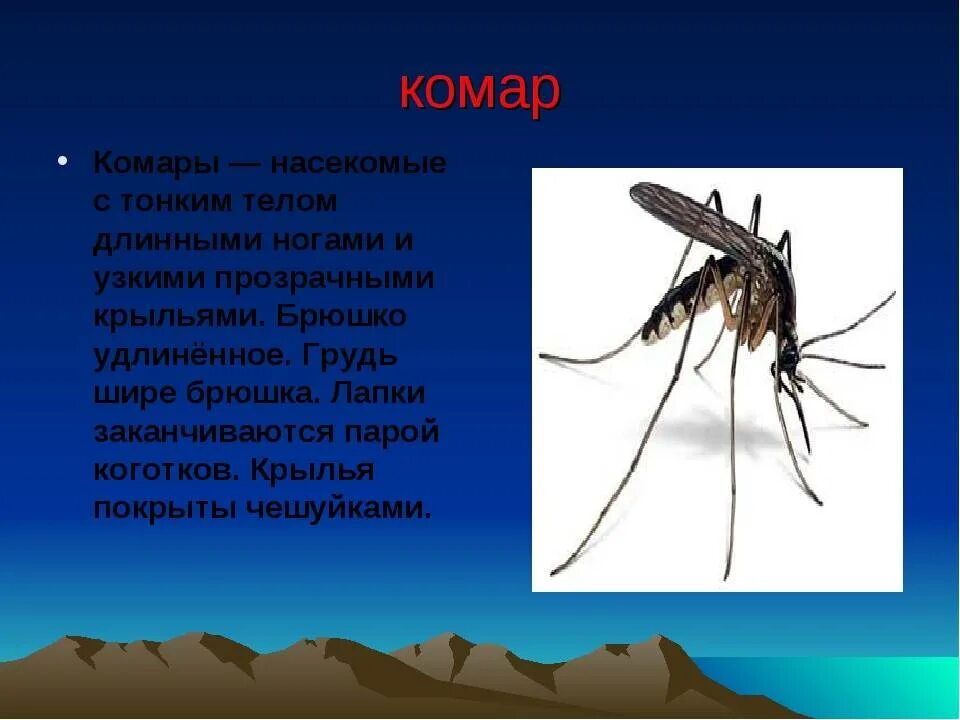 комар

• Комары — насекомые с тонким телом длинными ногами и узкими прозрачными крыльями. Брюшко удлинённое. Грудь шире брюшка. Лапки заканчиваются парой коготков. Крылья покрыты чешуйками.